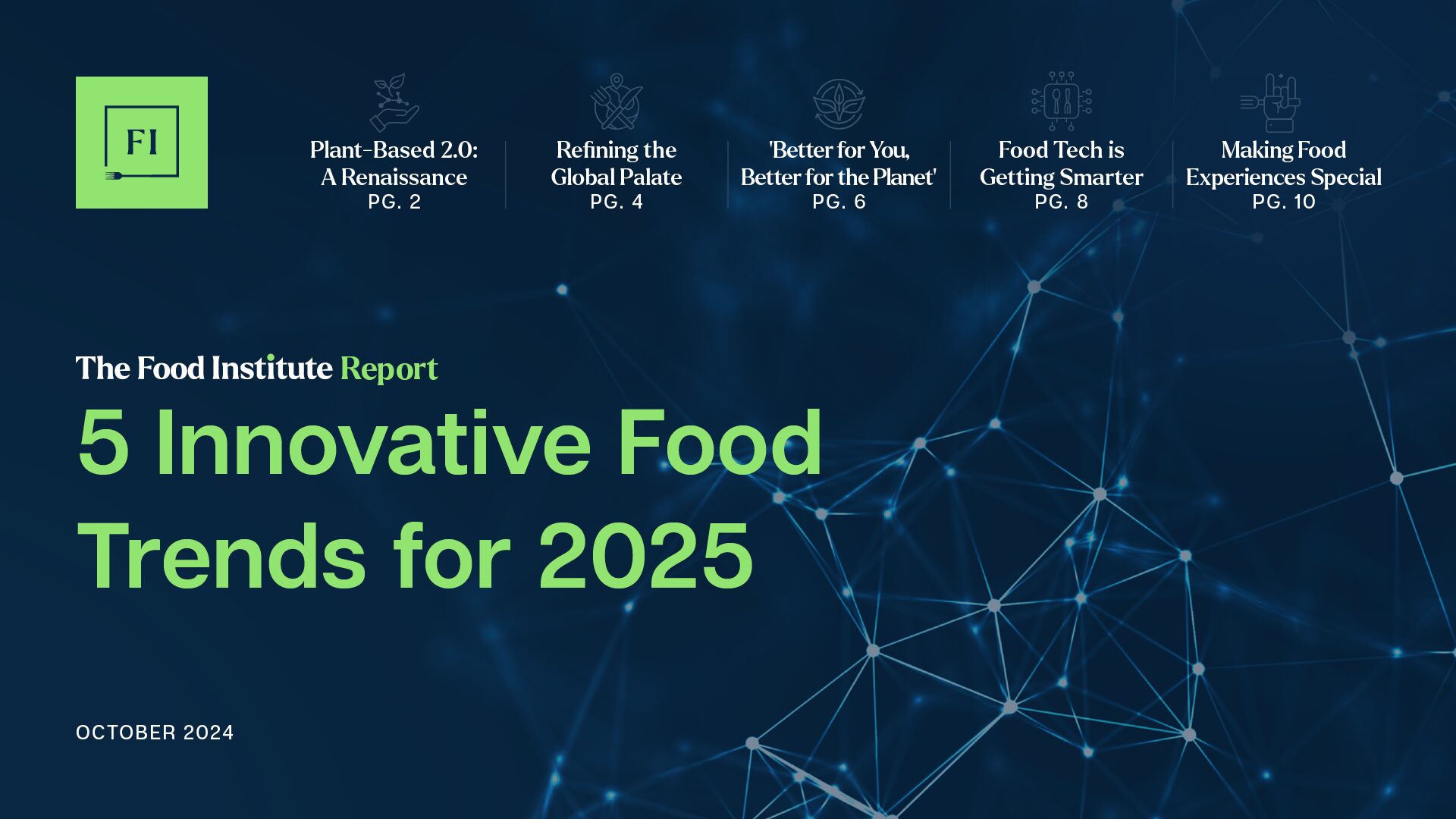 FI

Plant-Based 2.0: A Renaissance
PG. 2

Refining the Global Palate
PG. 4

'Better for You, Better for the Planet'
PG. 6

Food Tech is Getting Smarter
PG. 8

Making Food Experiences Special
PG. 10

The Food Institute Report

5 Innovative Food Trends for 2025

OCTOBER 2024